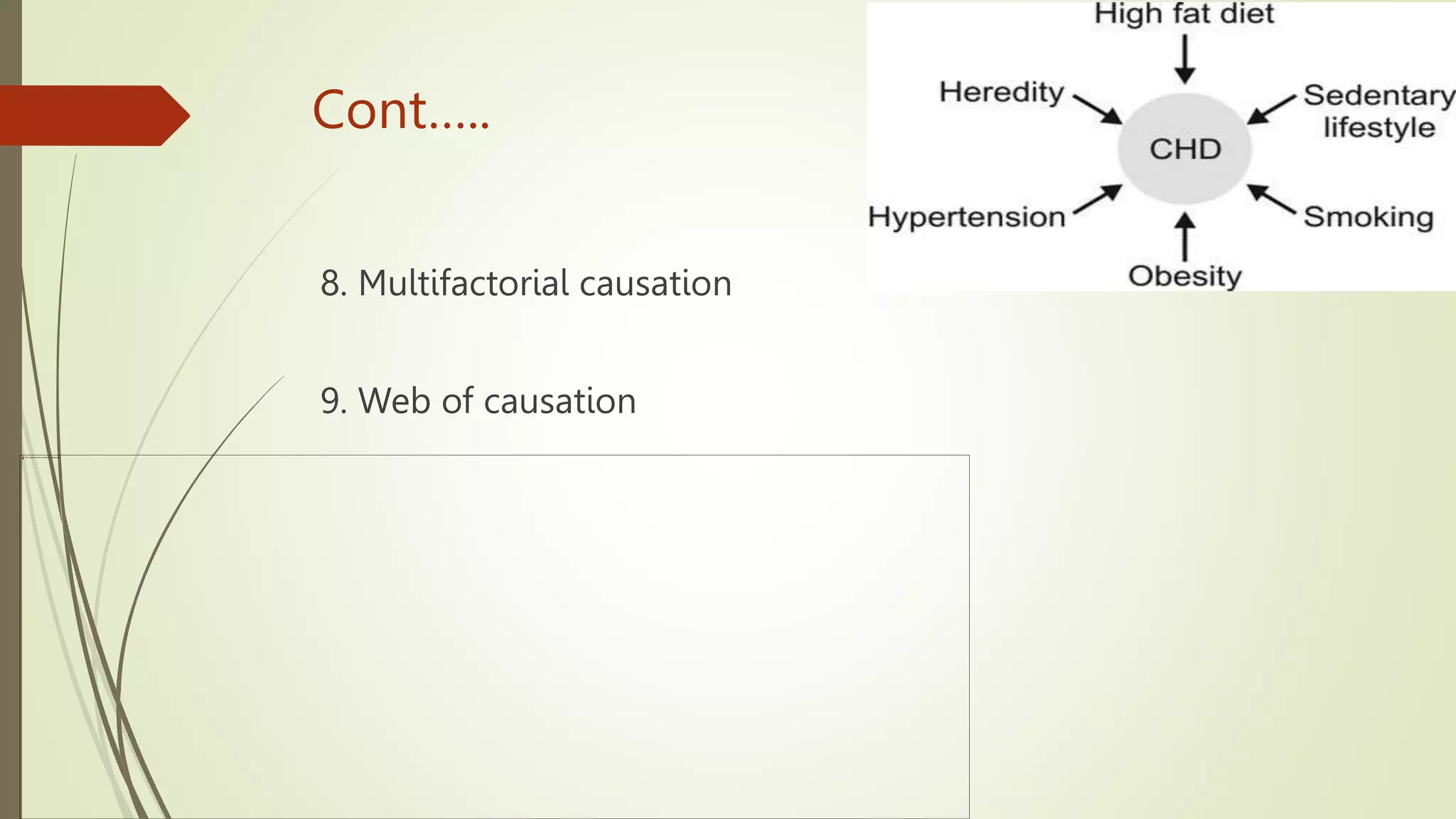 Cont.....

8. Multifactorial causation

9. Web of causation

High fat diet

Heredity

Sedentary lifestyle

CHD

Hypertension

Smoking

Obesity